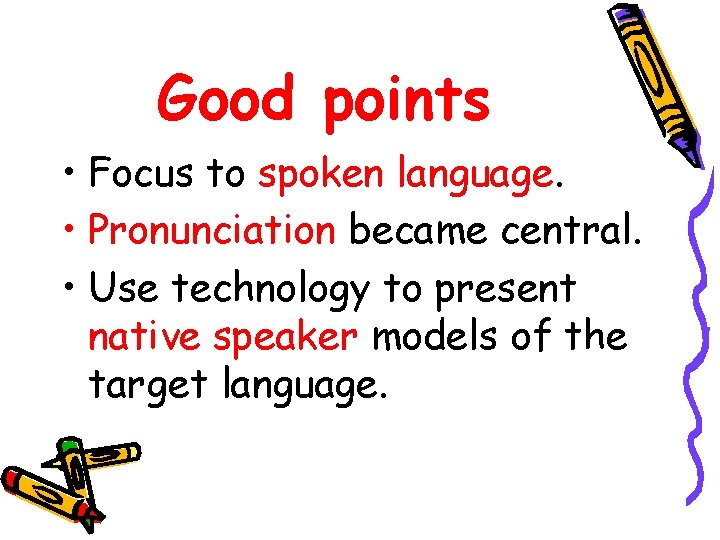 Good points

• Focus to spoken language.
• Pronunciation became central.
• Use technology to present native speaker models of the target language.